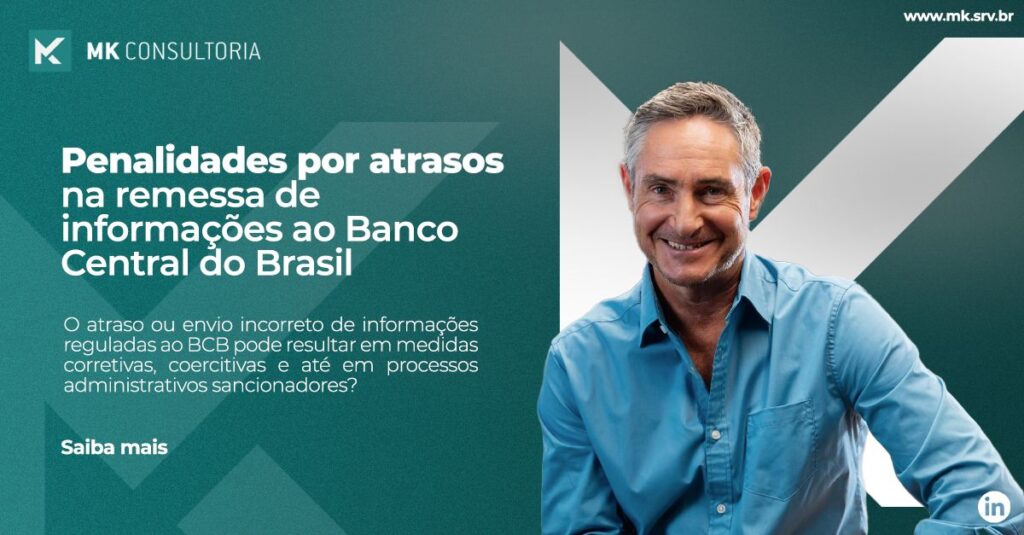 MK CONSULTORIA

www.mk.srv.br

Penalidades por atrasos na remessa de informações ao Banco Central do Brasil

O atraso ou envio incorreto de informações reguladas ao BCB pode resultar em medidas corretivas, coercitivas e até em processos administrativos sancionadores?

Saiba mais

in